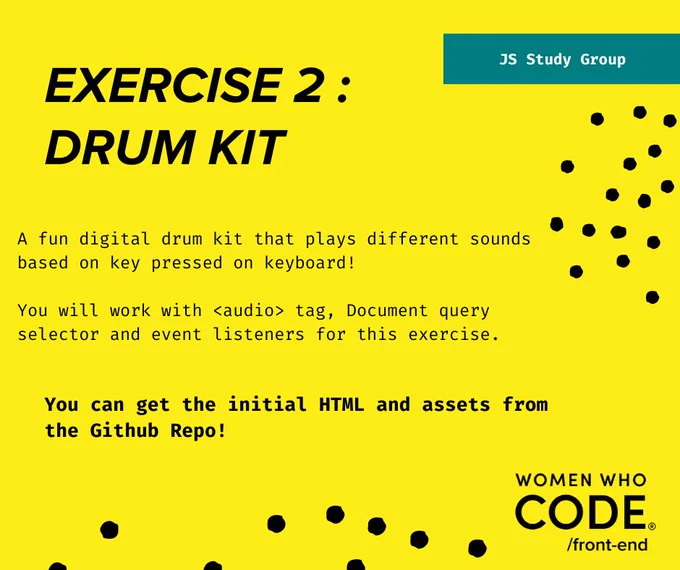 JS Study Group

EXERCISE 2 : DRUM KIT

A fun digital drum kit that plays different sounds based on key pressed on keyboard!

You will work with <audio> tag, Document query selector and event listeners for this exercise.

You can get the initial HTML and assets from the Github Repo!

WOMEN WHO CODE® /front-end